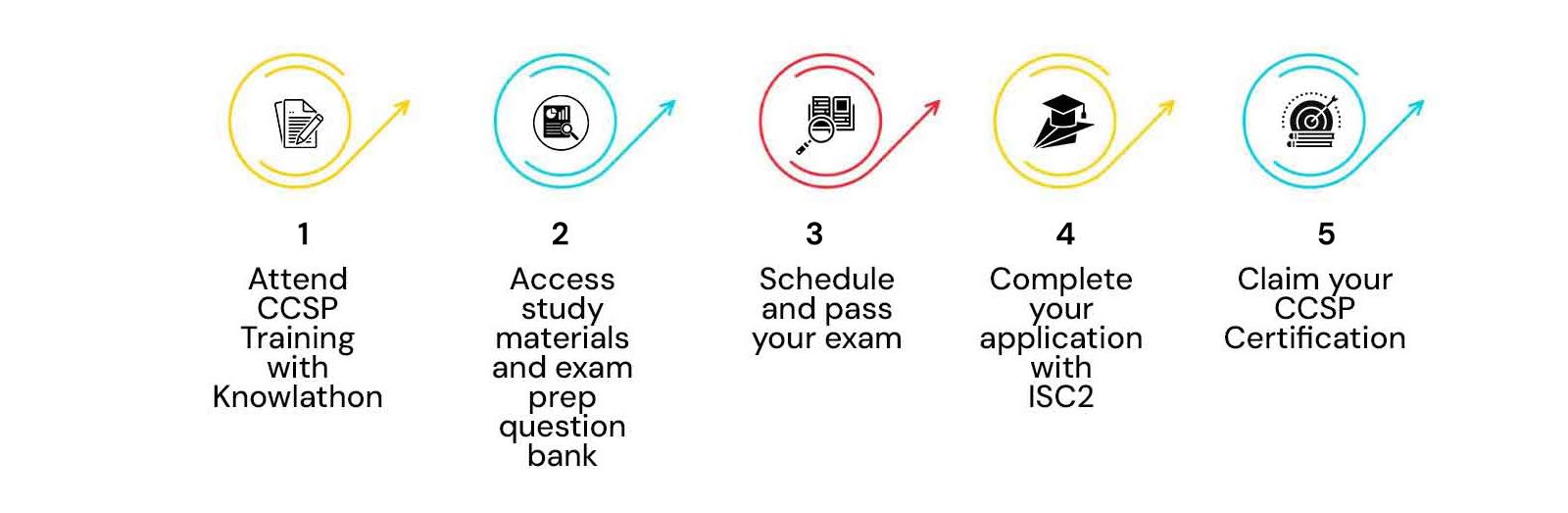 1
Attend CCSP Training with Knowlathon

2
Access study materials and exam prep question bank

3
Schedule and pass your exam

4
Complete your application with ISC2

5
Claim your CCSP Certification